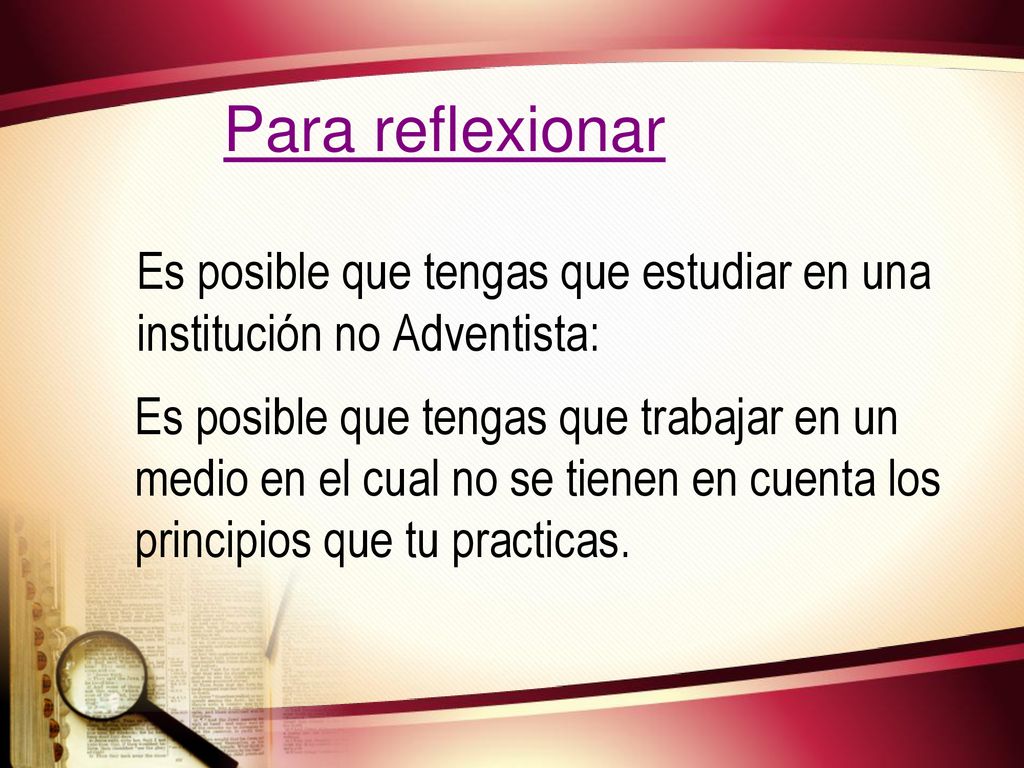 Para reflexionar

Es posible que tengas que estudiar en una institución no Adventista:

Es posible que tengas que trabajar en un medio en el cual no se tienen en cuenta los principios que tu practicas.